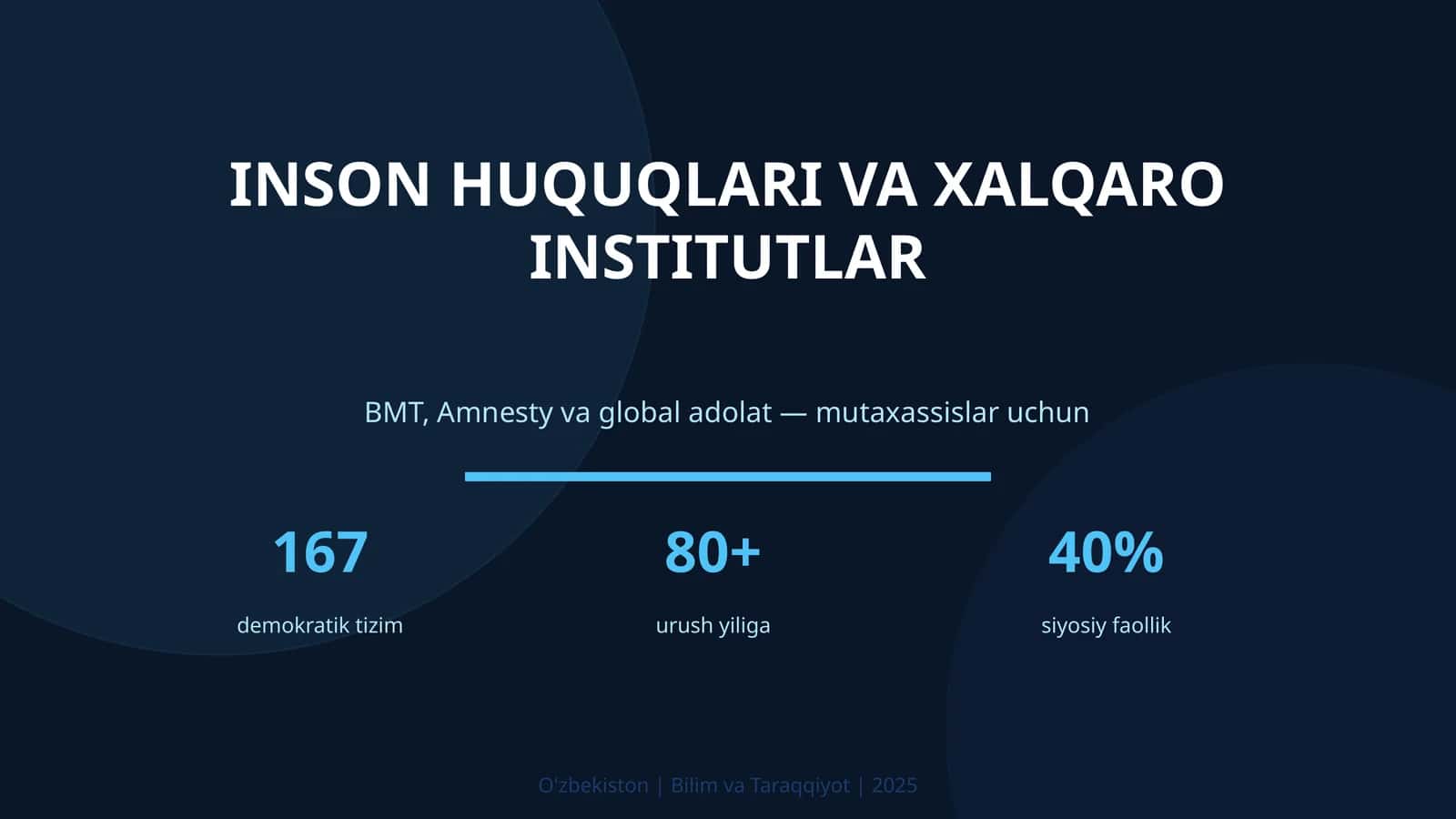 INSON HUQUQLARI VA XALQARO INSTITUTLAR

BMT, Amnesty va global adolat — mutaxassislar uchun

167
demokratik tizim

80+
urush yiliga

40%
siyosiy faollik

O'zbekiston | Bilim va Taraqqiyot | 2025